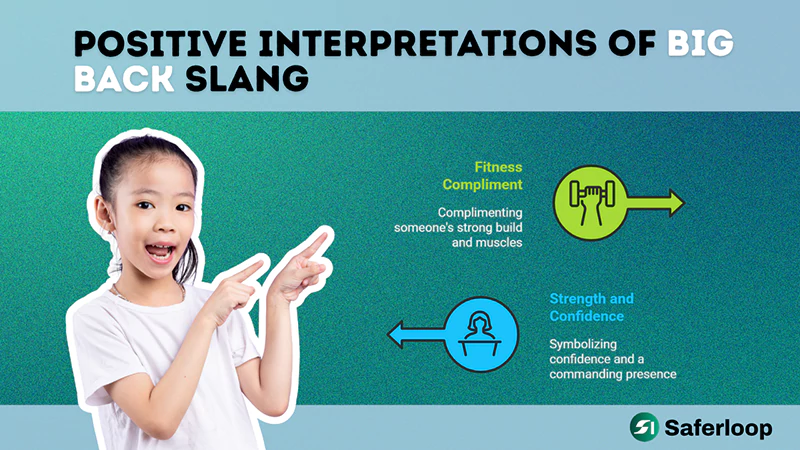 POSITIVE INTERPRETATIONS OF BIG BACK SLANG

Fitness Compliment

Complimenting someone's strong build and muscles

Strength and Confidence

Symbolizing confidence and a commanding presence

Saferloop